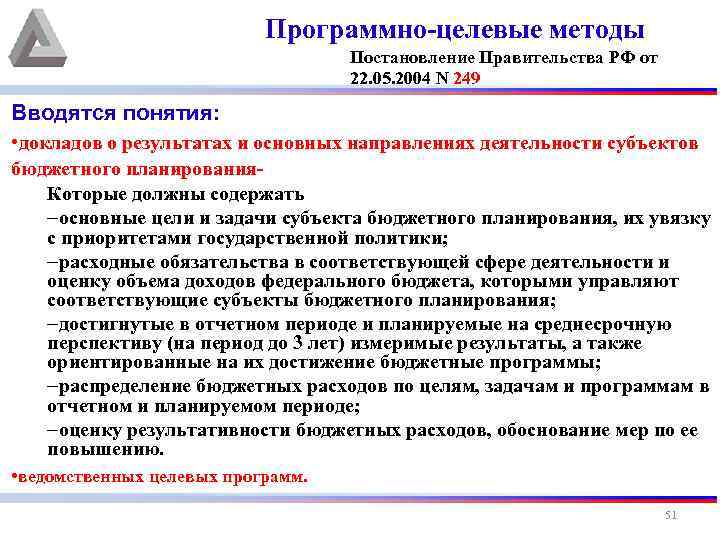 Программно-целевые методы

Постановление Правительства РФ от 22.05.2004 N 249

Вводятся понятия:

•докладов о результатах и основных направлениях деятельности субъектов бюджетного планирования-

Которые должны содержать

–основные цели и задачи субъекта бюджетного планирования, их увязку с приоритетами государственной политики;

–расходные обязательства в соответствующей сфере деятельности и оценку объема доходов федерального бюджета, которыми управляют соответствующие субъекты бюджетного планирования;

–достигнутые в отчетном периоде и планируемые на среднесрочную перспективу (на период до 3 лет) измеримые результаты, а также ориентированные на их достижение бюджетные программы;

–распределение бюджетных расходов по целям, задачам и программам в отчетном и планируемом периоде;

–оценку результативности бюджетных расходов, обоснование мер по ее повышению.

•ведомственных целевых программ.

51